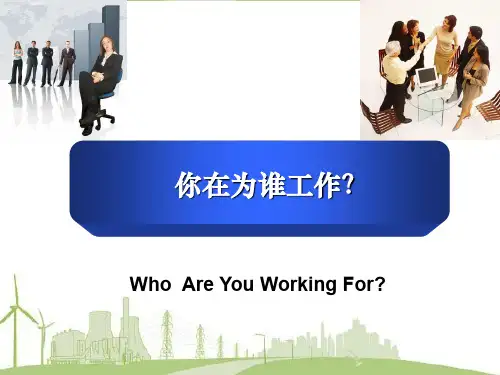 你在为谁工作?

Who Are You Working For?